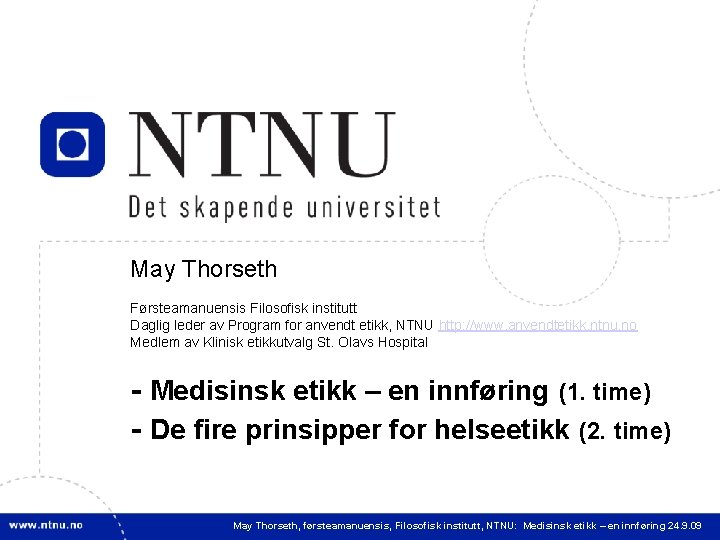 NTNU
Det skapende universitet

May Thorseth

Førsteamanuensis Filosofisk institutt
Daglig leder av Program for anvendt etikk, NTNU http://www.anvendtetikk.ntnu.no
Medlem av Klinisk etikkutvalg St. Olavs Hospital

- Medisinsk etikk – en innføring (1. time)
- De fire prinsipper for helseetikk (2. time)

www.ntnu.no

May Thorseth, førsteamanuensis, Filosofisk institutt, NTNU: Medisinsk etikk – en innføring 24.9.09